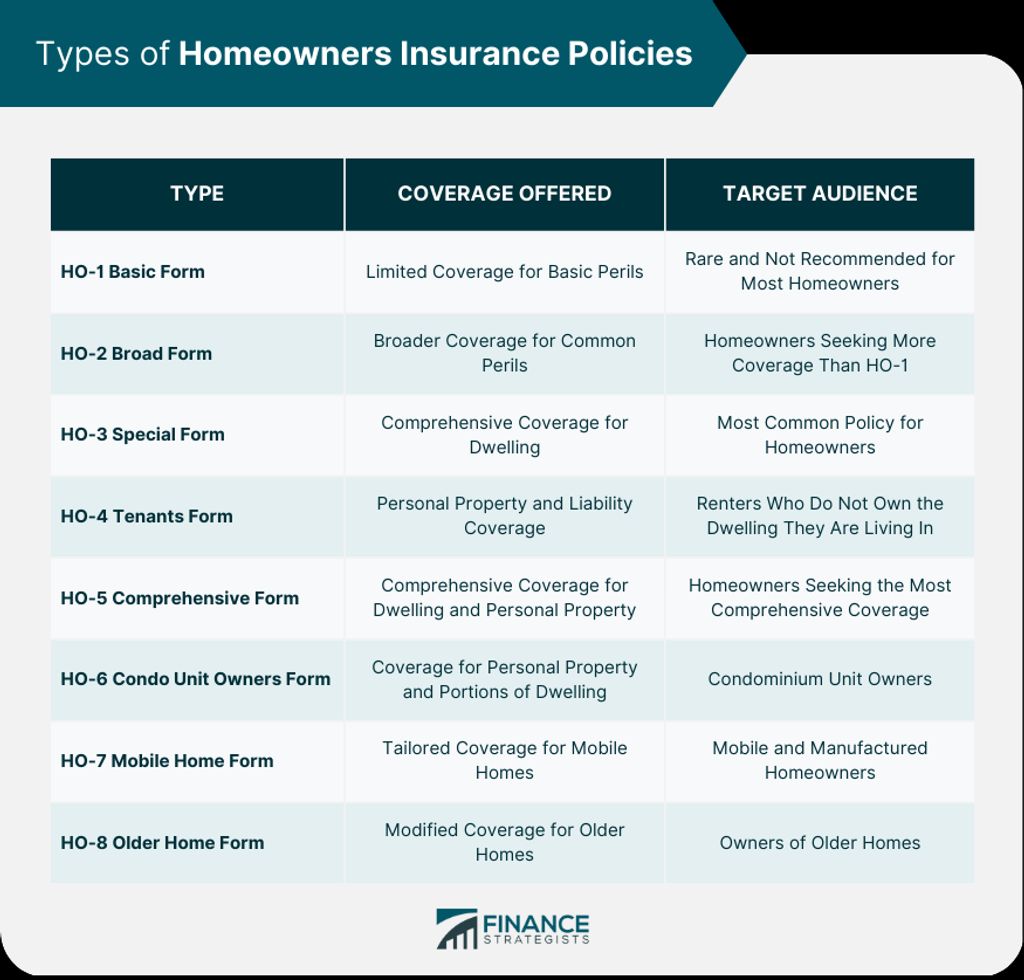 Types of Homeowners Insurance Policies

| TYPE | COVERAGE OFFERED | TARGET AUDIENCE |
|---|---|---|
| HO-1 Basic Form | Limited Coverage for Basic Perils | Rare and Not Recommended for Most Homeowners |
| HO-2 Broad Form | Broader Coverage for Common Perils | Homeowners Seeking More Coverage Than HO-1 |
| HO-3 Special Form | Comprehensive Coverage for Dwelling | Most Common Policy for Homeowners |
| HO-4 Tenants Form | Personal Property and Liability Coverage | Renters Who Do Not Own the Dwelling They Are Living In |
| HO-5 Comprehensive Form | Comprehensive Coverage for Dwelling and Personal Property | Homeowners Seeking the Most Comprehensive Coverage |
| HO-6 Condo Unit Owners Form | Coverage for Personal Property and Portions of Dwelling | Condominium Unit Owners |
| HO-7 Mobile Home Form | Tailored Coverage for Mobile Homes | Mobile and Manufactured Homeowners |
| HO-8 Older Home Form | Modified Coverage for Older Homes | Owners of Older Homes |

FINANCE STRATEGISTS